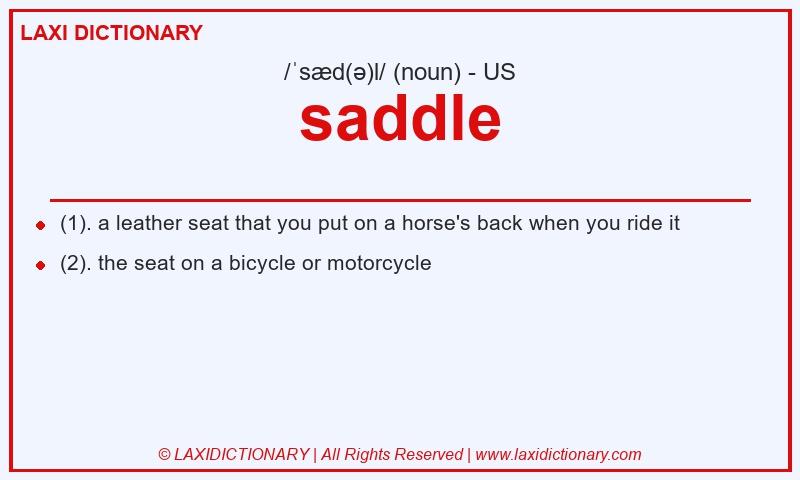 LAXI DICTIONARY

/ˈsæd(ə)l/ (noun) - US

saddle

- (1). a leather seat that you put on a horse's back when you ride it
- (2). the seat on a bicycle or motorcycle

© LAXIDICTIONARY | All Rights Reserved | www.laxidictionary.com